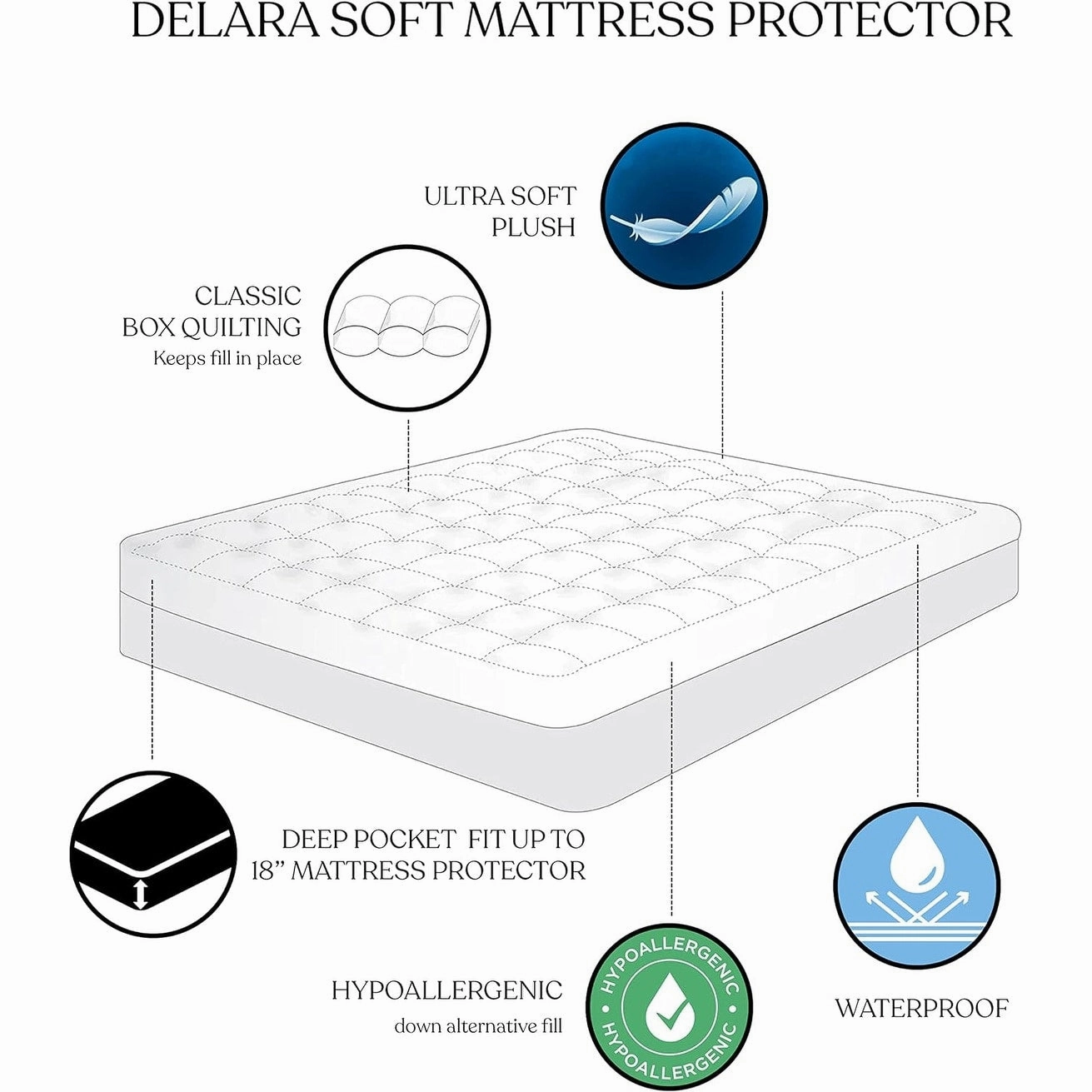 DELARA SOFT MATTRESS PROTECTOR

ULTRA SOFT
PLUSH

CLASSIC
BOX QUILTING
Keeps fill in place

DEEP POCKET FIT UP TO
18" MATTRESS PROTECTOR

HYPOALLERGENIC
down alternative fill

HYPOALLERGENIC
HYPOALLERGENIC

WATERPROOF